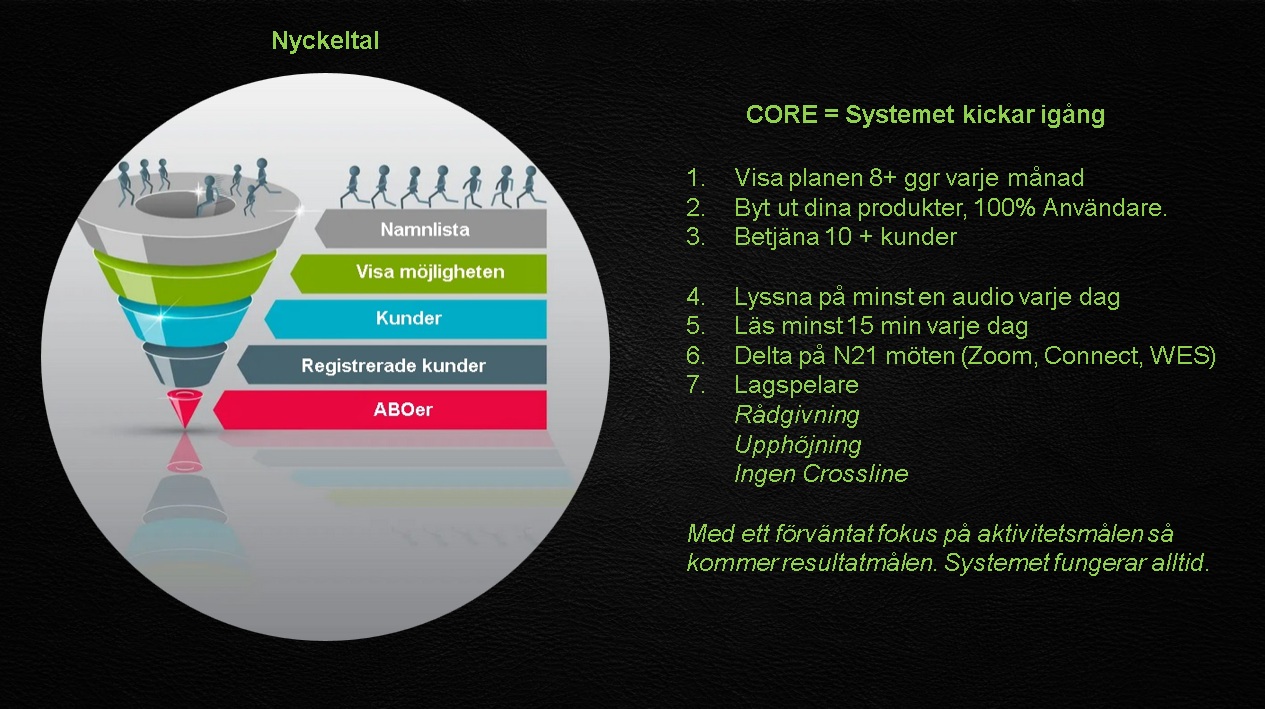 Nyckeltal

Namnlista
Visa möjligheten
Kunder
Registrerade kunder
ABOer

CORE = Systemet kickar igång

1. Visa planen 8+ ggr varje månad
2. Byt ut dina produkter, 100% Användare.
3. Betjäna 10 + kunder

4. Lyssna på minst en audio varje dag
5. Läs minst 15 min varje dag
6. Delta på N21 möten (Zoom, Connect, WES)
7. Lagspelare
Rådgivning
Upphöjning
Ingen Crossline

Med ett förväntat fokus på aktivitetsmålen så kommer resultatmålen. Systemet fungerar alltid.